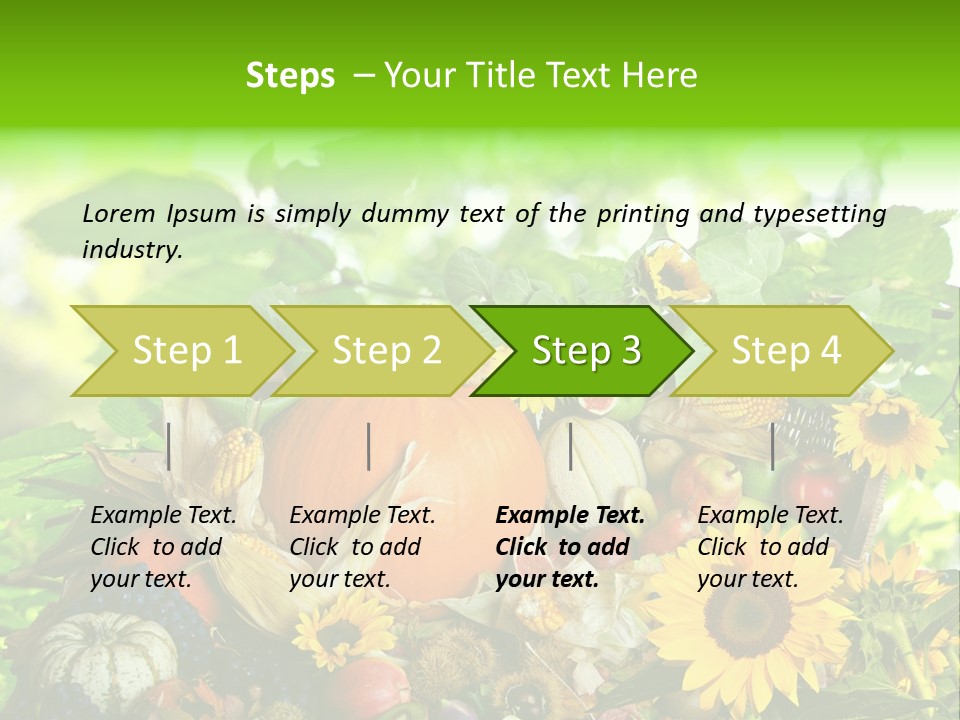 Steps – Your Title Text Here

Lorem Ipsum is simply dummy text of the printing and typesetting industry.

Step 1

Step 2

Step 3

Step 4

Example Text. Click to add your text.

Example Text. Click to add your text.

Example Text. Click to add your text.

Example Text. Click to add your text.